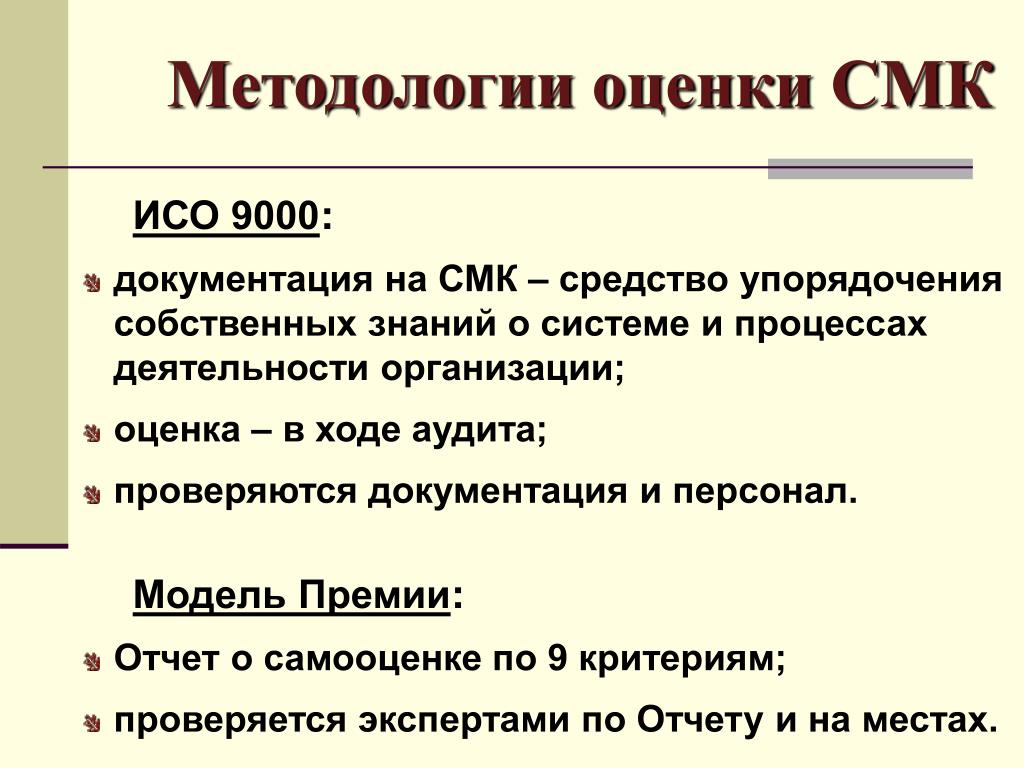 Методологии оценки СМК

ИСО 9000:

документация на СМК – средство упорядочения собственных знаний о системе и процессах деятельности организации;

оценка – в ходе аудита;

проверяются документация и персонал.

Модель Премии:

Отчет о самооценке по 9 критериям;

проверяется экспертами по Отчету и на местах.